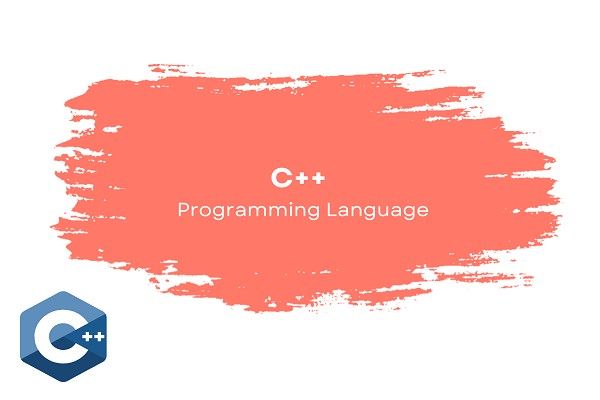 C++
Programming Language

C++